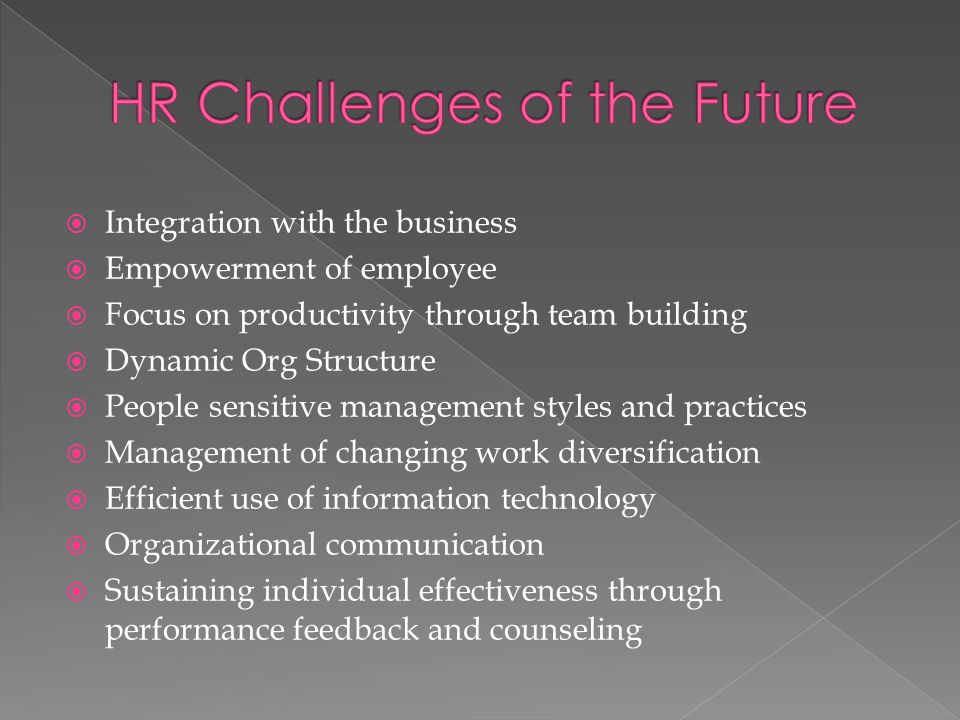 HR Challenges of the Future

- Integration with the business
- Empowerment of employee
- Focus on productivity through team building
- Dynamic Org Structure
- People sensitive management styles and practices
- Management of changing work diversification
- Efficient use of information technology
- Organizational communication
- Sustaining individual effectiveness through performance feedback and counseling